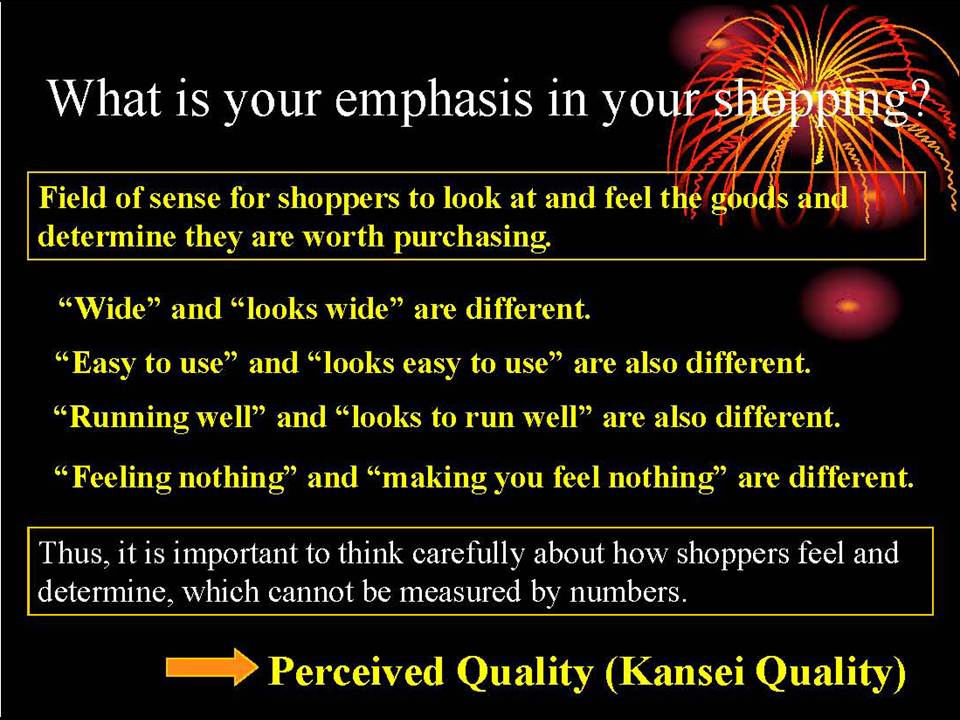 What is your emphasis in your shopping?

Field of sense for shoppers to look at and feel the goods and determine they are worth purchasing.

“Wide” and “looks wide” are different.

“Easy to use” and “looks easy to use” are also different.

“Running well” and “looks to run well” are also different.

“Feeling nothing” and “making you feel nothing” are different.

Thus, it is important to think carefully about how shoppers feel and determine, which cannot be measured by numbers.

Perceived Quality (Kansei Quality)